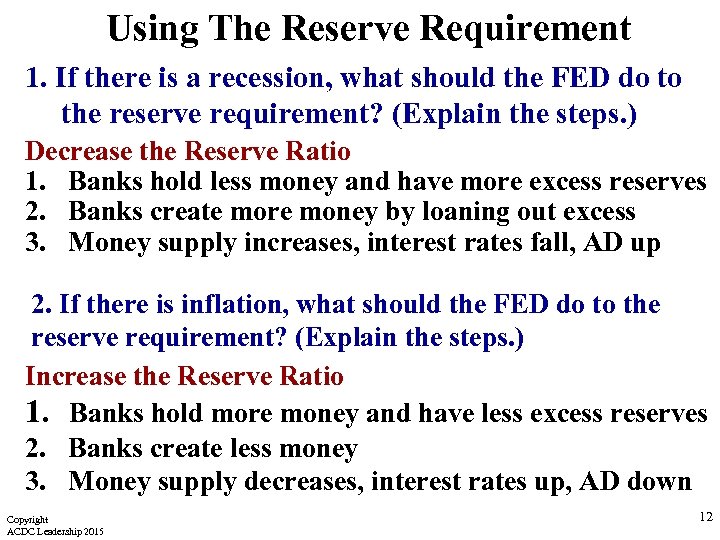 Using The Reserve Requirement

1. If there is a recession, what should the FED do to the reserve requirement? (Explain the steps.)

Decrease the Reserve Ratio

1. Banks hold less money and have more excess reserves
2. Banks create more money by loaning out excess
3. Money supply increases, interest rates fall, AD up

2. If there is inflation, what should the FED do to the reserve requirement? (Explain the steps.)

Increase the Reserve Ratio

1. Banks hold more money and have less excess reserves
2. Banks create less money
3. Money supply decreases, interest rates up, AD down

Copyright
ACDC Leadership 2015

12